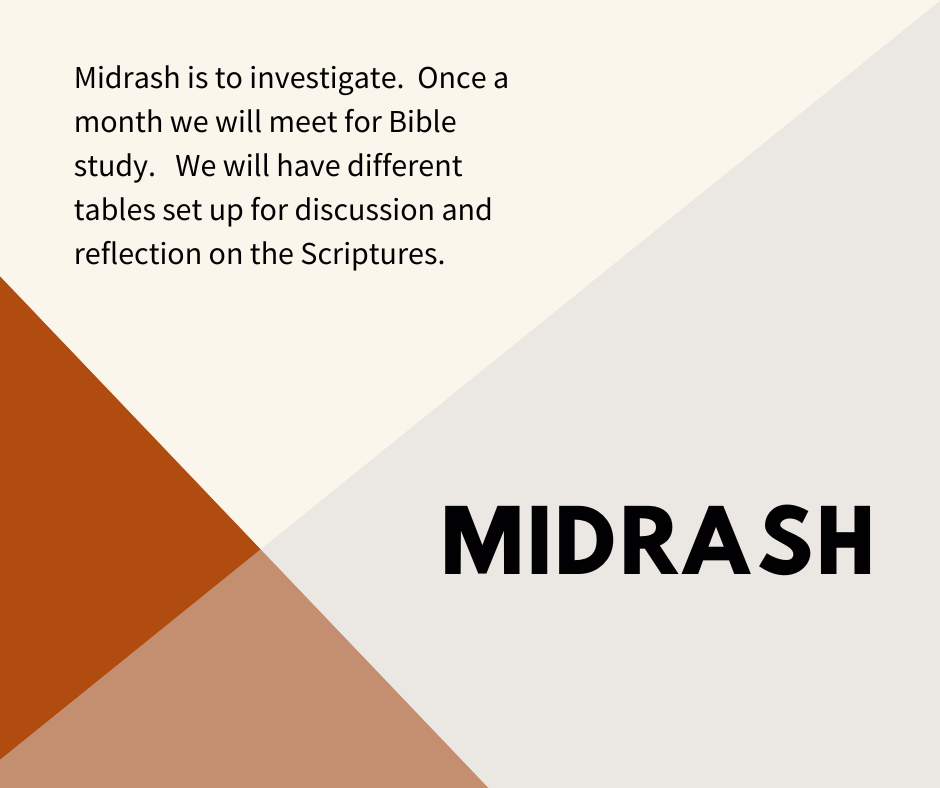 Midrash is to investigate.  Once a month we will meet for Bible study.   We will have different tables set up for discussion and reflection on the Scriptures.

MIDRASH